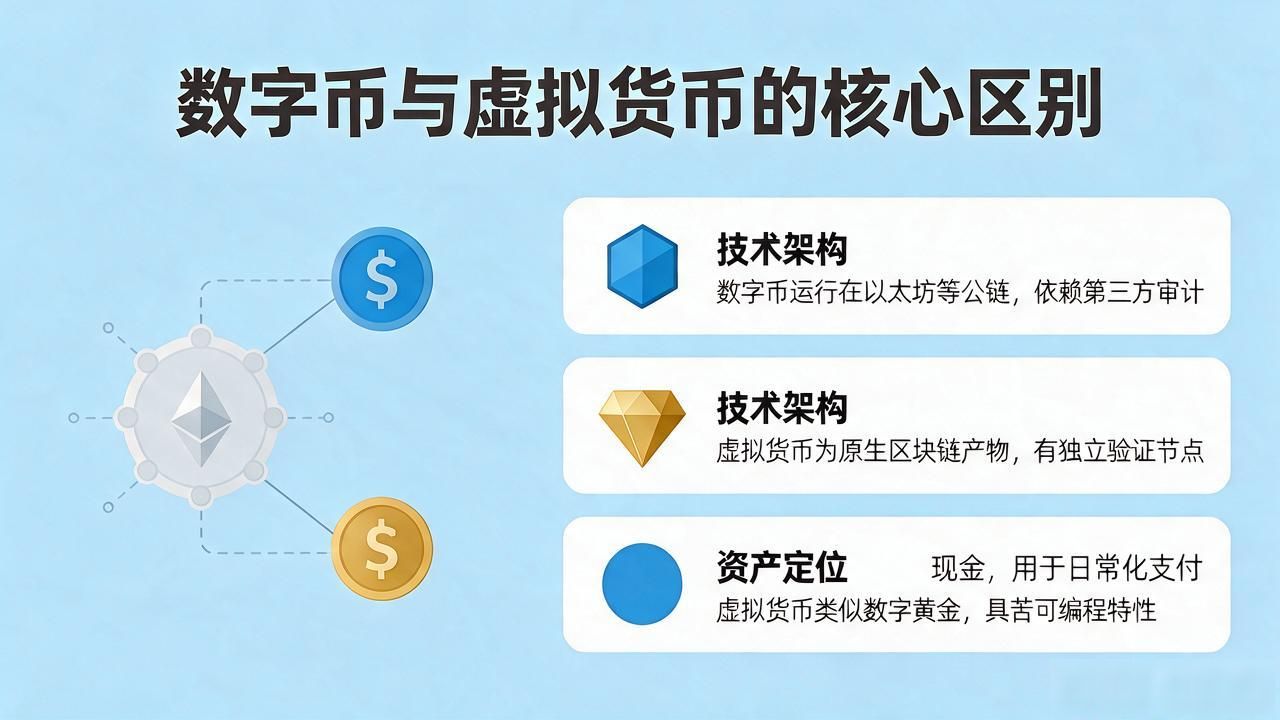 数字币与虚拟货币的核心区别

$

$

技术架构
数字币运行在以太坊等公链，依赖第三方审计

技术架构
虚拟货币为原生区块链产物，有独立验证节点

资产定位 现金，用于日常化支付
虚拟货币类似数字黄金，具苦可编程特性